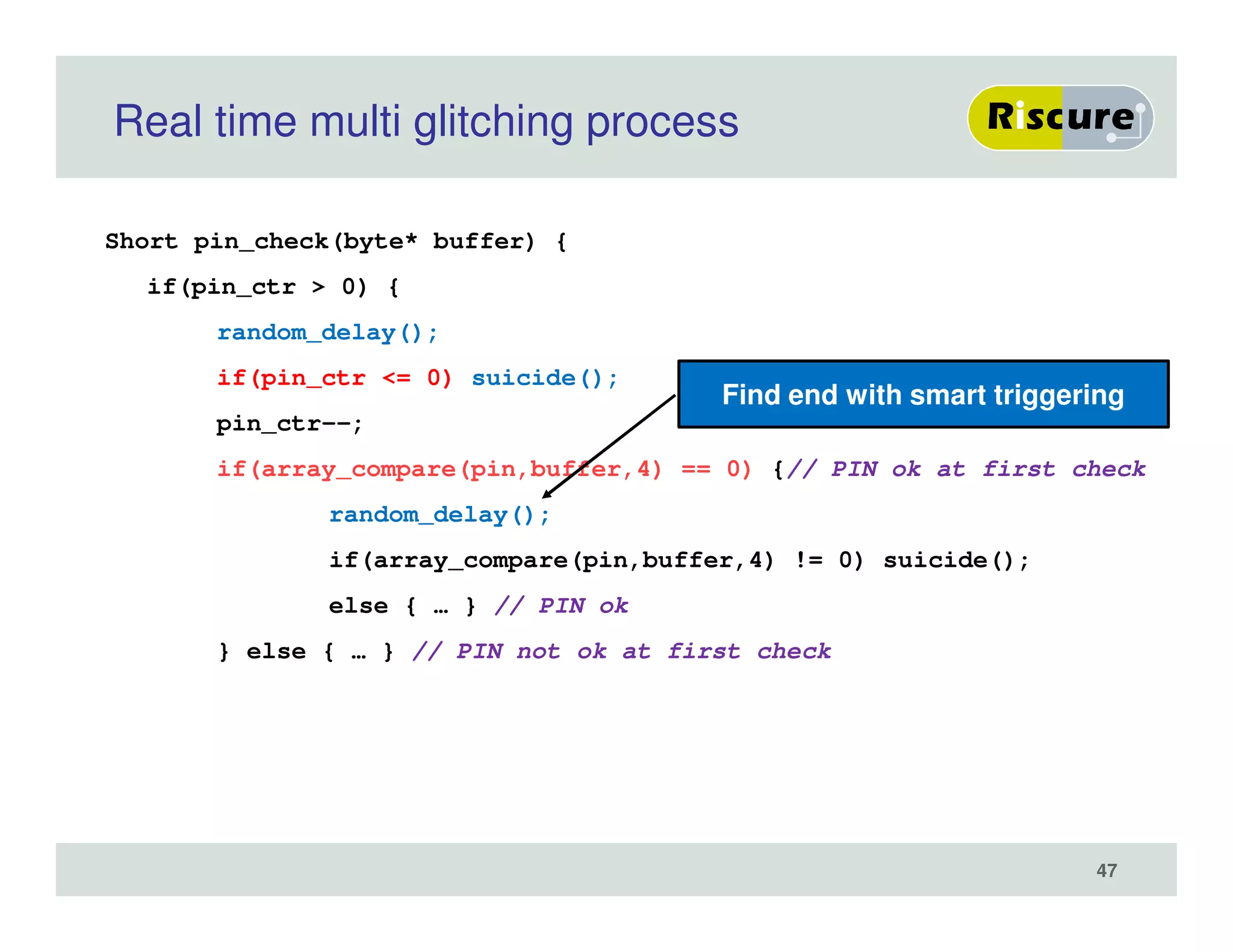 Real time multi glitching process

Riscure

Short pin_check(byte* buffer) {

if(pin_ctr > 0) {

random_delay();

if(pin_ctr <= 0) suicide();

Find end with smart triggering

pin_ctr--;

if(array_compare(pin,buffer,4) == 0) {// PIN ok at first check

random_delay();

if(array_compare(pin,buffer,4) != 0) suicide();

else { … } // PIN ok

} else { … } // PIN not ok at first check

47